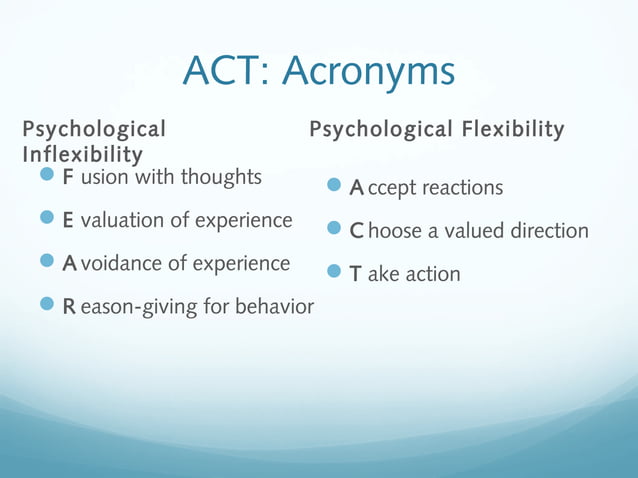 ACT: Acronyms

Psychological Inflexibility

- F usion with thoughts
- E valuation of experience
- A voidance of experience
- R eason-giving for behavior

Psychological Flexibility

- A ccept reactions
- C hoose a valued direction
- T ake action